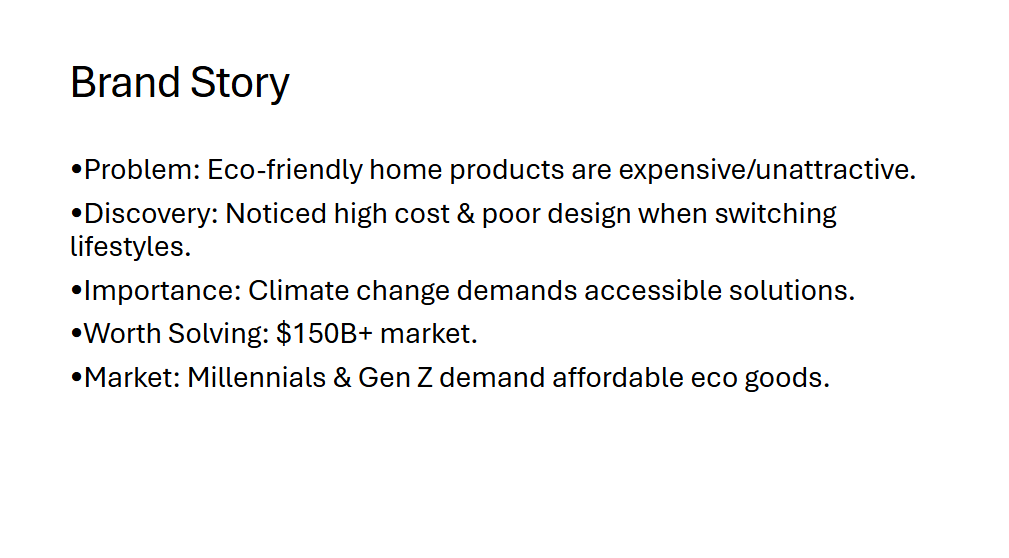 Brand Story

•Problem: Eco-friendly home products are expensive/unattractive.

•Discovery: Noticed high cost & poor design when switching lifestyles.

•Importance: Climate change demands accessible solutions.

•Worth Solving: \$150B+ market.

•Market: Millennials & Gen Z demand affordable eco goods.